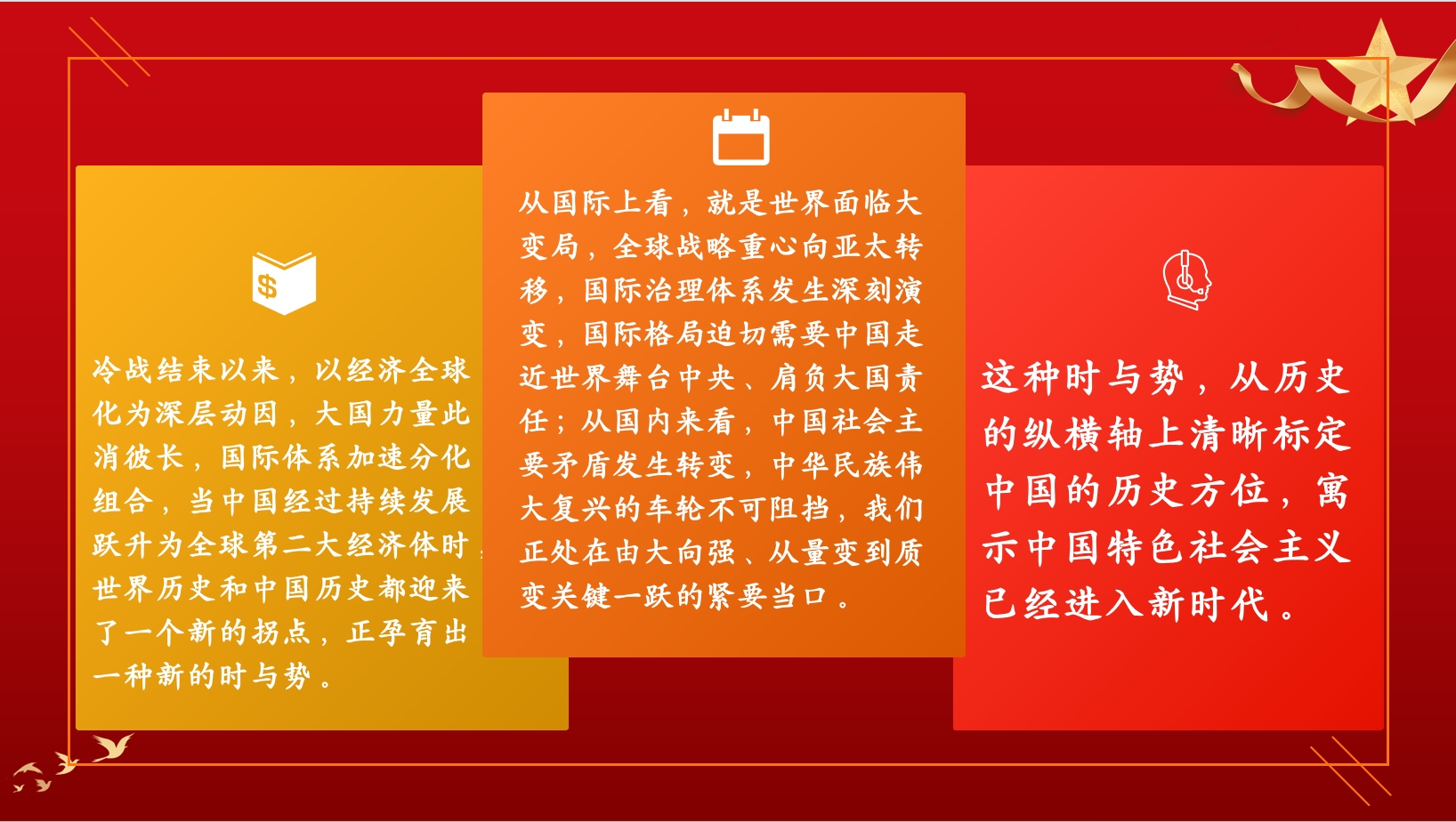 冷战结束以来，以经济全球化为深层动因，大国力量此消彼长，国际体系加速分化组合，当中国经过持续发展跃升为全球第二大经济体时，世界历史和中国历史都迎来了一个新的拐点，正孕育出一种新的时与势。

从国际上看，就是世界面临大变局，全球战略重心向亚太转移，国际治理体系发生深刻演变，国际格局迫切需要中国走近世界舞台中央、肩负大国责任；从国内来看，中国社会主要矛盾发生转变，中华民族伟大复兴的车轮不可阻挡，我们正处在由大向强、从量变到质变关键一跃的紧要当口。

这种时与势，从历史的纵横轴上清晰标定中国的历史方位，寓示中国特色社会主义已经进入新时代。